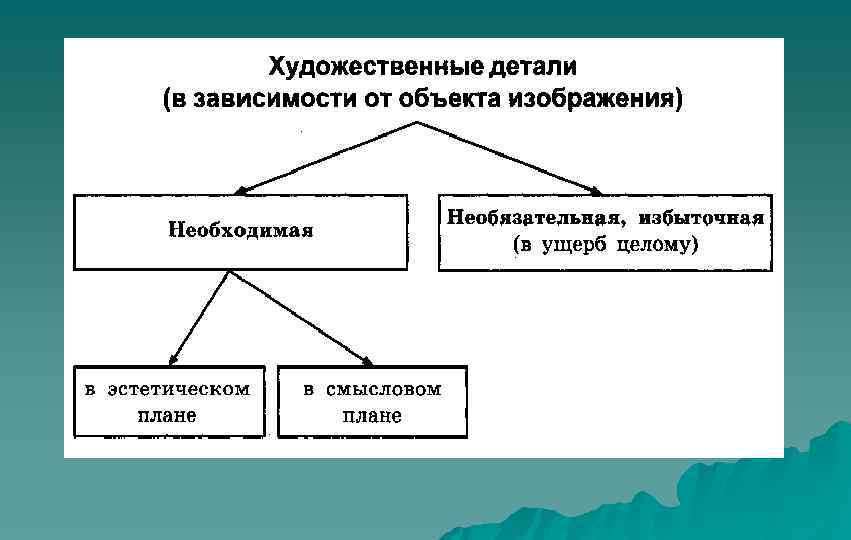 Художественные детали
(в зависимости от объекта изображения)

Необходимая

Необязательная, избыточная
(в ущерб целому)

в эстетическом плане

в смысловом плане